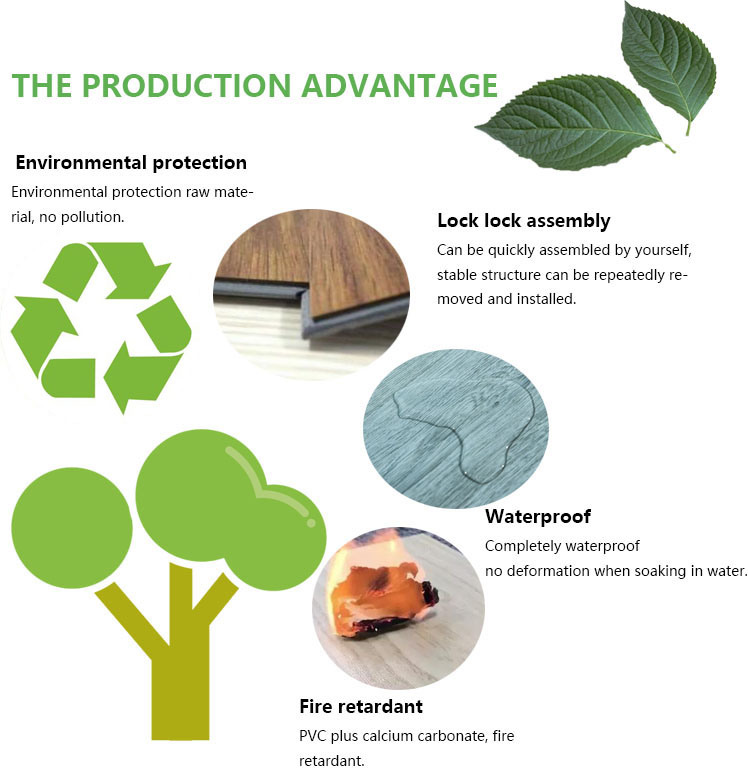 THE PRODUCTION ADVANTAGE

Environmental protection

Environmental protection raw material, no pollution.

Lock lock assembly

Can be quickly assembled by yourself, stable structure can be repeatedly removed and installed.

Waterproof

Completely waterproof
no deformation when soaking in water.

Fire retardant

PVC plus calcium carbonate, fire retardant.